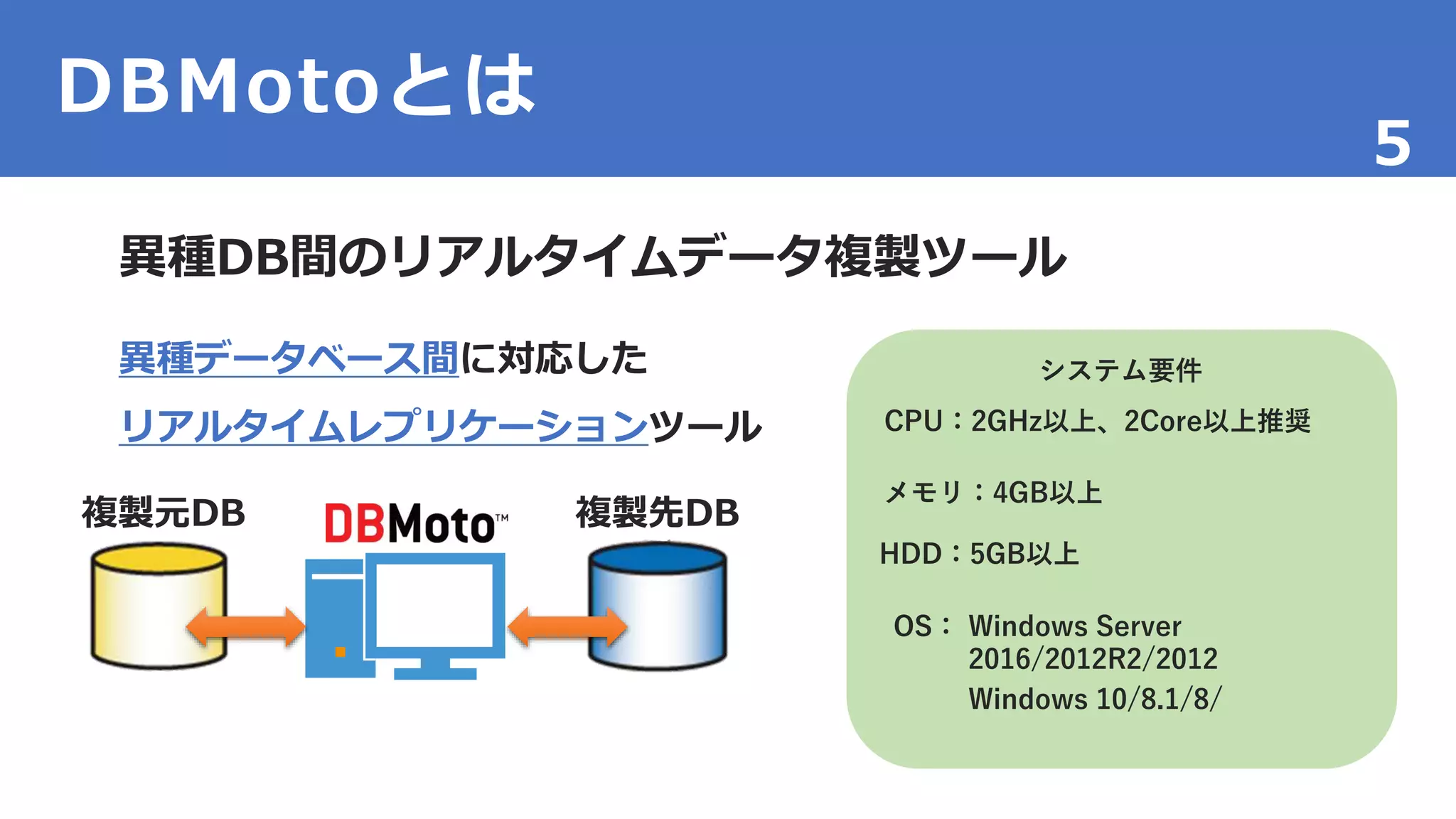 DBMotoとは

5

異種DB間のリアルタイムデータ複製ツール

異種データベース間に対応した

リアルタイムレプリケーションツール

複製元DB

DBMoto™

複製先DB

システム要件

CPU：2GHz以上、2Core以上推奨

メモリ：4GB以上

HDD：5GB以上

OS： Windows Server 2016/2012R2/2012
Windows 10/8.1/8/